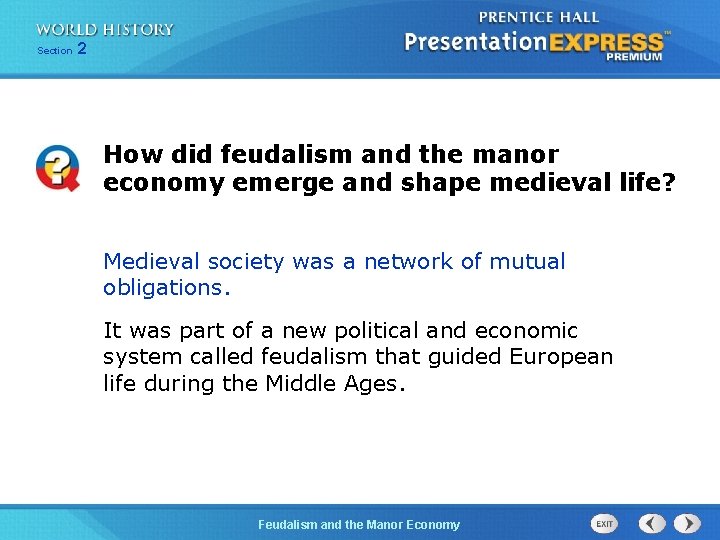 WORLD HISTORY
Section 2

PRENTICE HALL
PresentationEXPRESS™
PREMIUM

How did feudalism and the manor economy emerge and shape medieval life?

Medieval society was a network of mutual obligations.

It was part of a new political and economic system called feudalism that guided European life during the Middle Ages.

Feudalism and the Manor Economy

EXIT